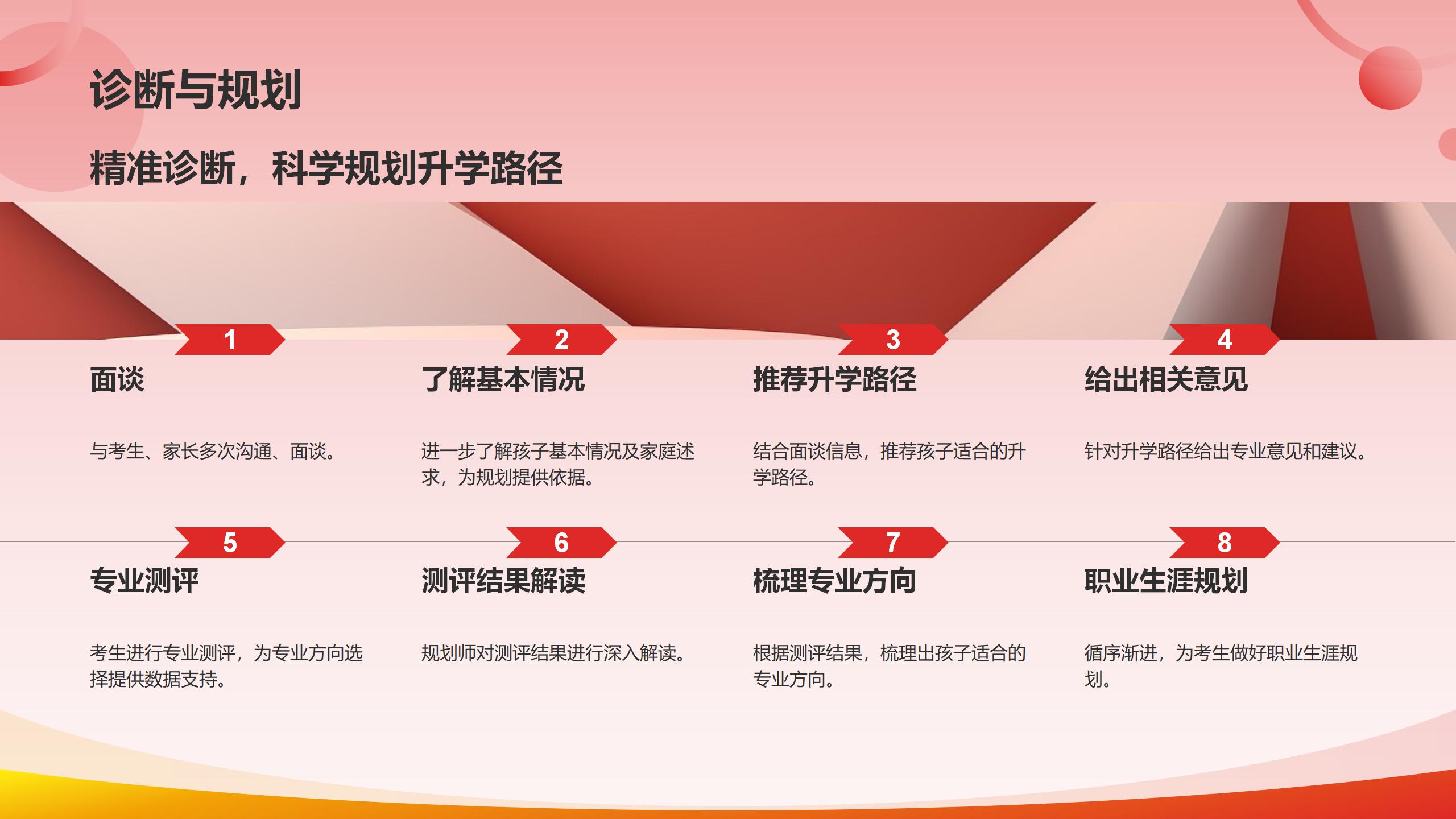 诊断与规划

精准诊断，科学规划升学路径

1

面谈

与考生、家长多次沟通、面谈。

2

了解基本情况

进一步了解孩子基本情况及家庭述求，为规划提供依据。

3

推荐升学路径

结合面谈信息，推荐孩子适合的升学路径。

4

给出相关意见

针对升学路径给出专业意见和建议。

5

专业测评

考生进行专业测评，为专业方向选择提供数据支持。

6

测评结果解读

规划师对测评结果进行深入解读。

7

梳理专业方向

根据测评结果，梳理出孩子适合的专业方向。

8

职业生涯规划

循序渐进，为考生做好职业生涯规划。